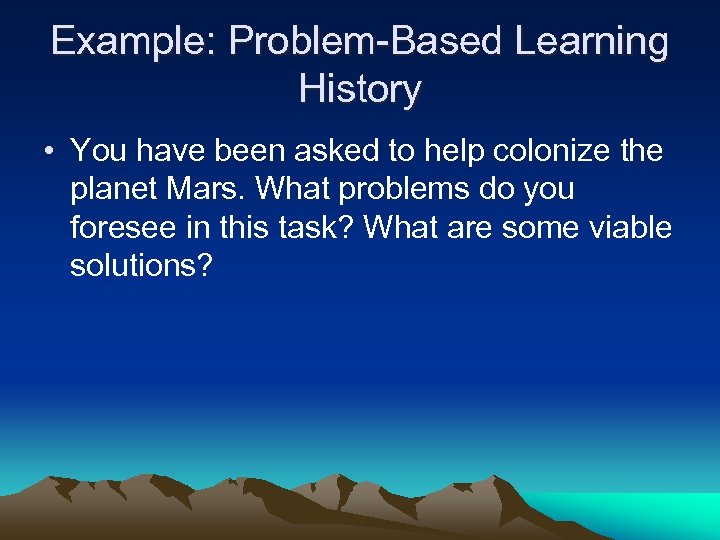 Example: Problem-Based Learning History

• You have been asked to help colonize the planet Mars. What problems do you foresee in this task? What are some viable solutions?